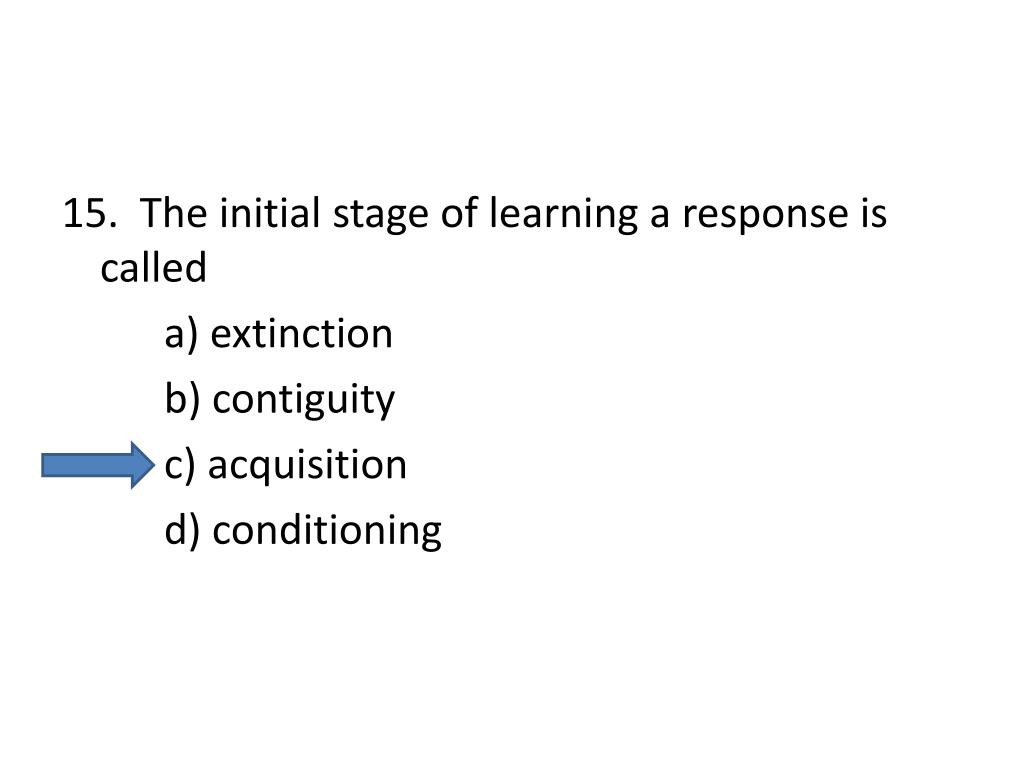 15. The initial stage of learning a response is called

a) extinction

b) contiguity

c) acquisition

d) conditioning